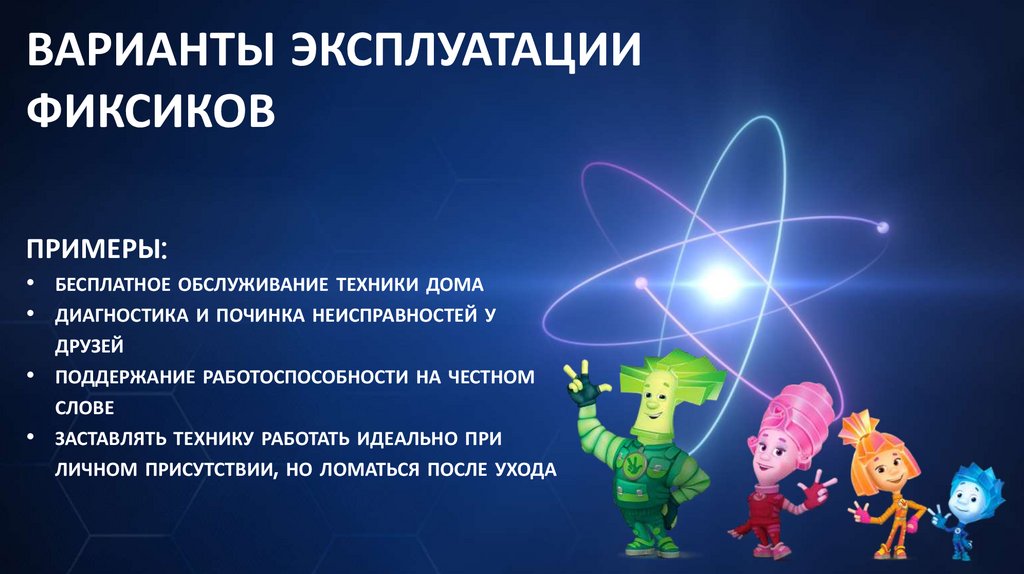 ВАРИАНТЫ ЭКСПЛУАТАЦИИ ФИКСИКОВ

ПРИМЕРЫ:

• БЕСПЛАТНОЕ ОБСЛУЖИВАНИЕ ТЕХНИКИ ДОМА
• ДИАГНОСТИКА И ПОЧИНКА НЕИСПРАВНОСТЕЙ У ДРУЗЕЙ
• ПОДДЕРЖАНИЕ РАБОТОСПОСОБНОСТИ НА ЧЕСТНОМ СЛОВЕ
• ЗАСТАВЛЯТЬ ТЕХНИКУ РАБОТАТЬ ИДЕАЛЬНО ПРИ ЛИЧНОМ ПРИСУТСТВИИ, НО ЛОМАТЬСЯ ПОСЛЕ УХОДА